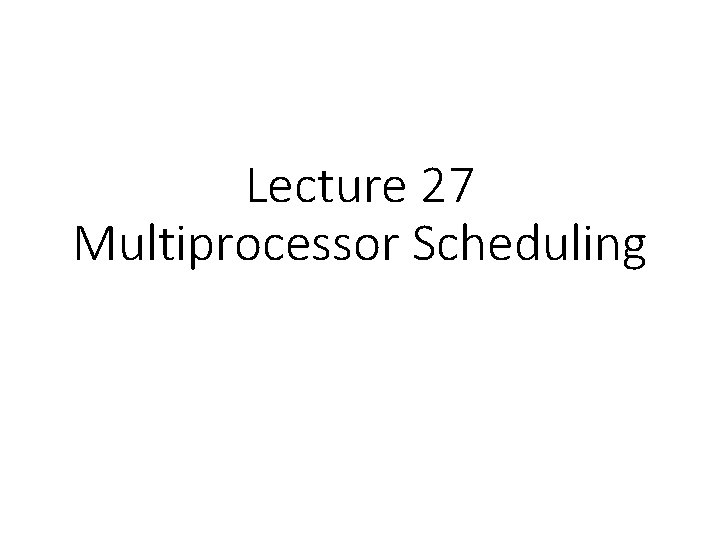 Lecture 27
Multiprocessor Scheduling